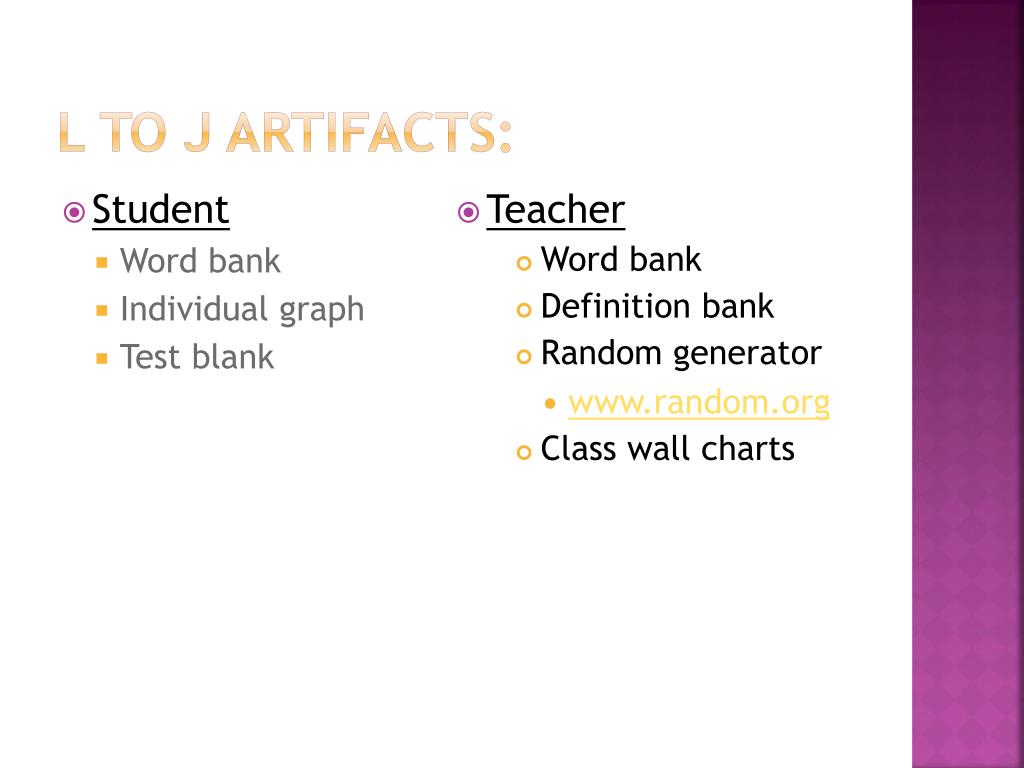 L TO J ARTIFACTS:

Student
Word bank
Individual graph
Test blank

Teacher
Word bank
Definition bank
Random generator
www.random.org
Class wall charts